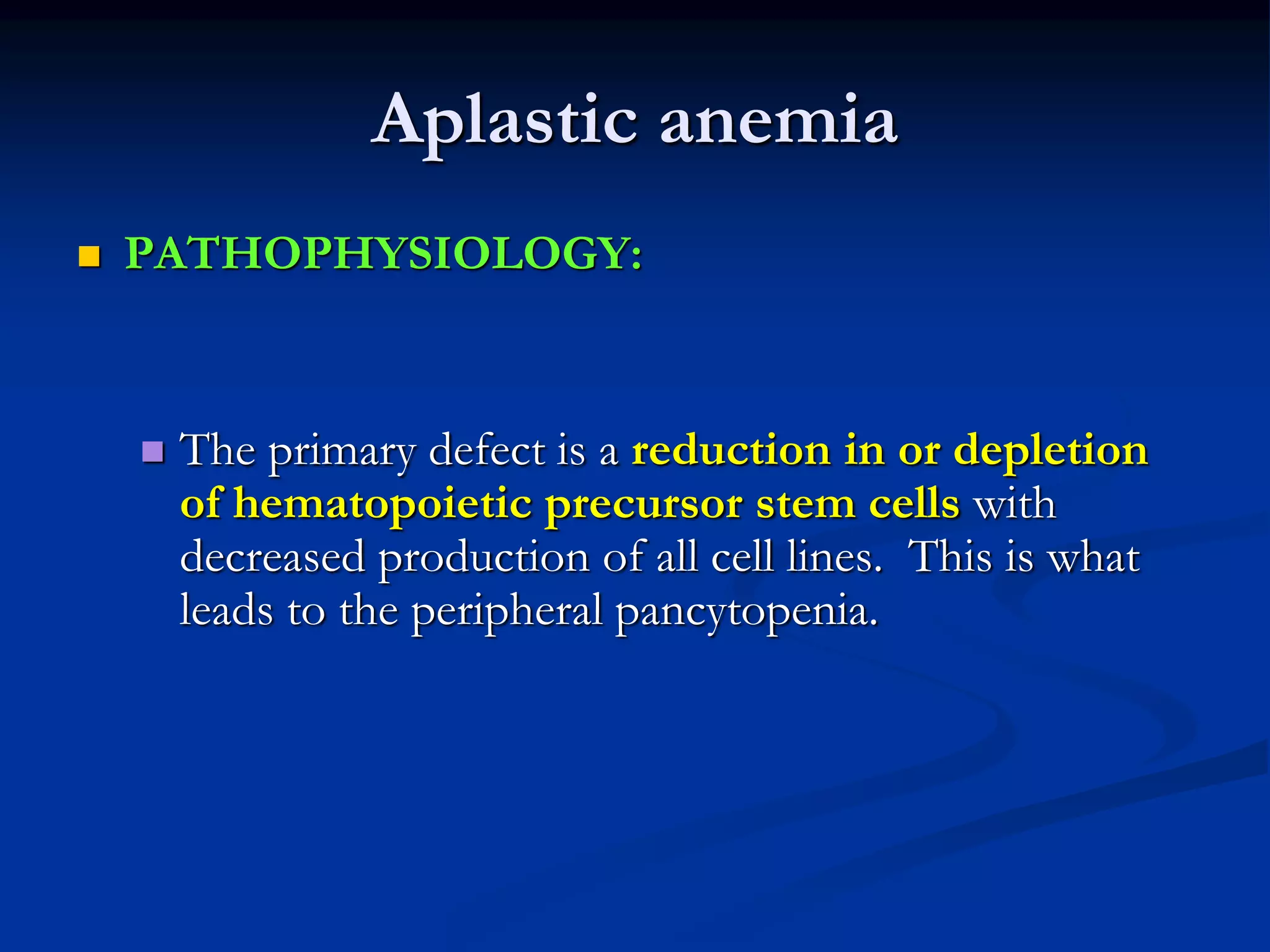 Aplastic anemia

PATHOPHYSIOLOGY:

The primary defect is a reduction in or depletion of hematopoietic precursor stem cells with decreased production of all cell lines.  This is what leads to the peripheral pancytopenia.